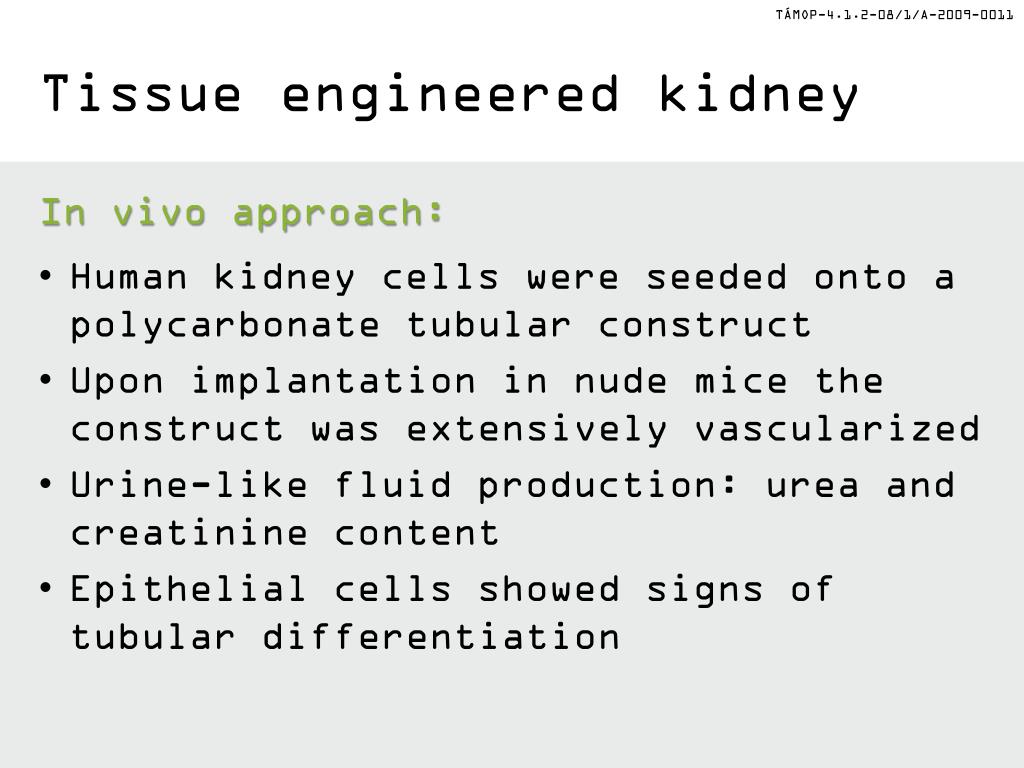 TÁMOP-4.1.2-08/1/A-2009-0011

Tissue engineered kidney

In vivo approach:

• Human kidney cells were seeded onto a polycarbonate tubular construct
• Upon implantation in nude mice the construct was extensively vascularized
• Urine-like fluid production: urea and creatinine content
• Epithelial cells showed signs of tubular differentiation